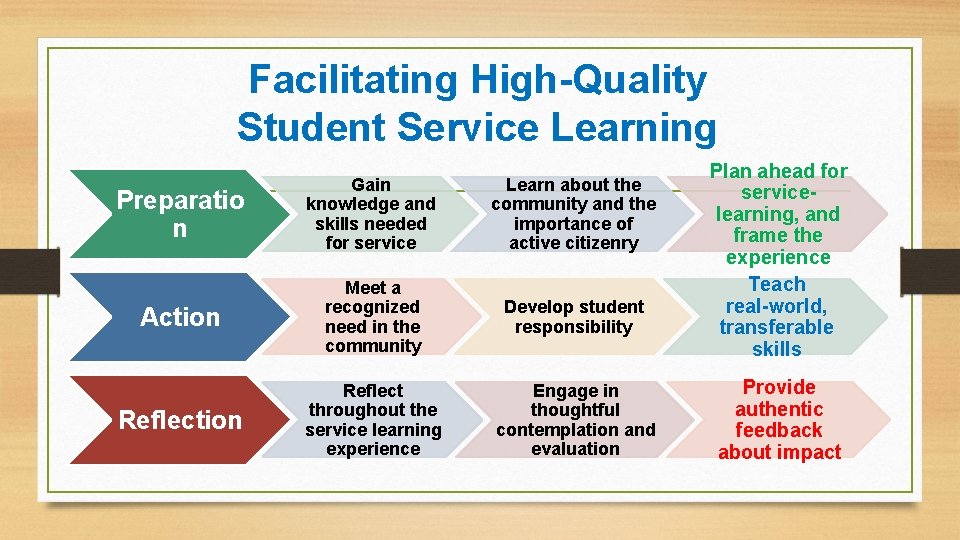 Facilitating High-Quality Student Service Learning

Preparation

Gain knowledge and skills needed for service

Learn about the community and the importance of active citizenry

Plan ahead for service-learning, and frame the experience

Action

Meet a recognized need in the community

Develop student responsibility

Teach real-world, transferable skills

Reflection

Reflect throughout the service learning experience

Engage in thoughtful contemplation and evaluation

Provide authentic feedback about impact